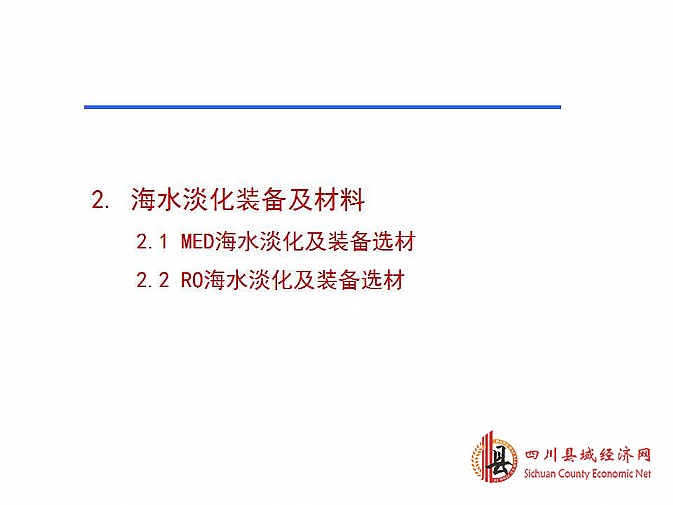 2. 海水淡化装备及材料

2.1 MED海水淡化及装备选材

2.2 RO海水淡化及装备选材

县

四川县域经济网
Sichuan County Economic Net